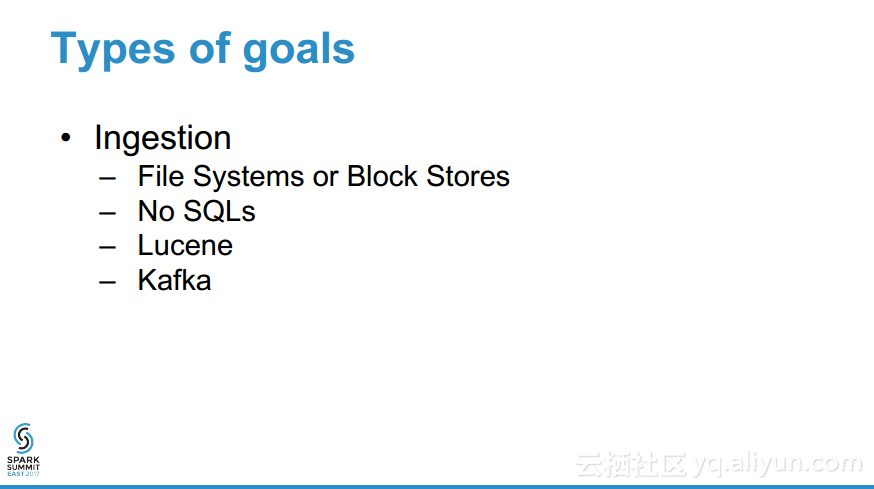 Types of goals

• Ingestion
– File Systems or Block Stores
– No SQLs
– Lucene
– Kafka

SPARK SUMMIT EAST 2017

云栖社区 yq.aliyun.com